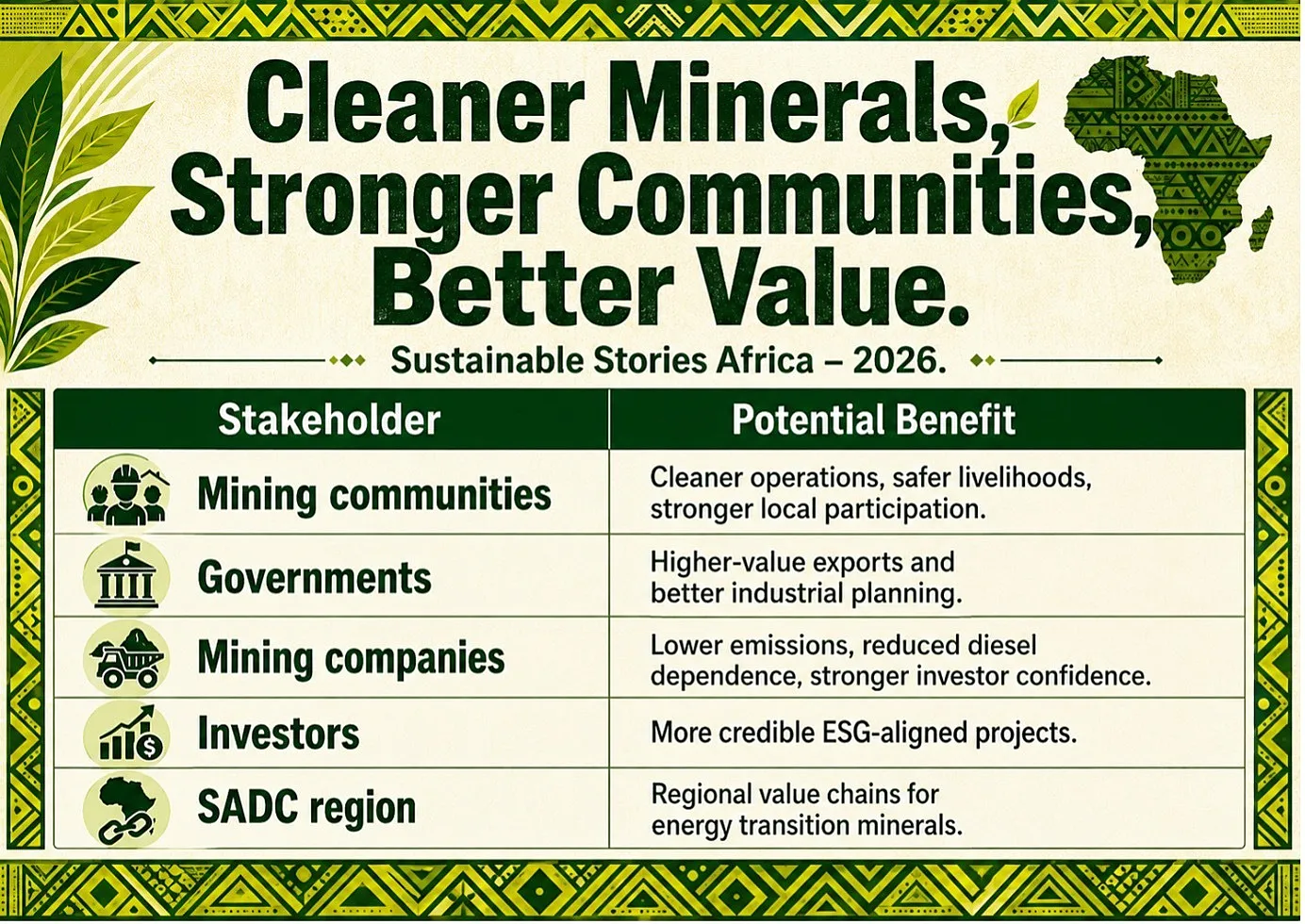 Cleaner Minerals, Stronger Communities, Better Value.

Sustainable Stories Africa – 2026.

| Stakeholder | Potential Benefit |
|---|---|
| Mining communities | Cleaner operations, safer livelihoods, stronger local participation. |
| Governments | Higher-value exports and better industrial planning. |
| Mining companies | Lower emissions, reduced diesel dependence, stronger investor confidence. |
| Investors | More credible ESG-aligned projects. |
| SADC region | Regional value chains for energy transition minerals. |